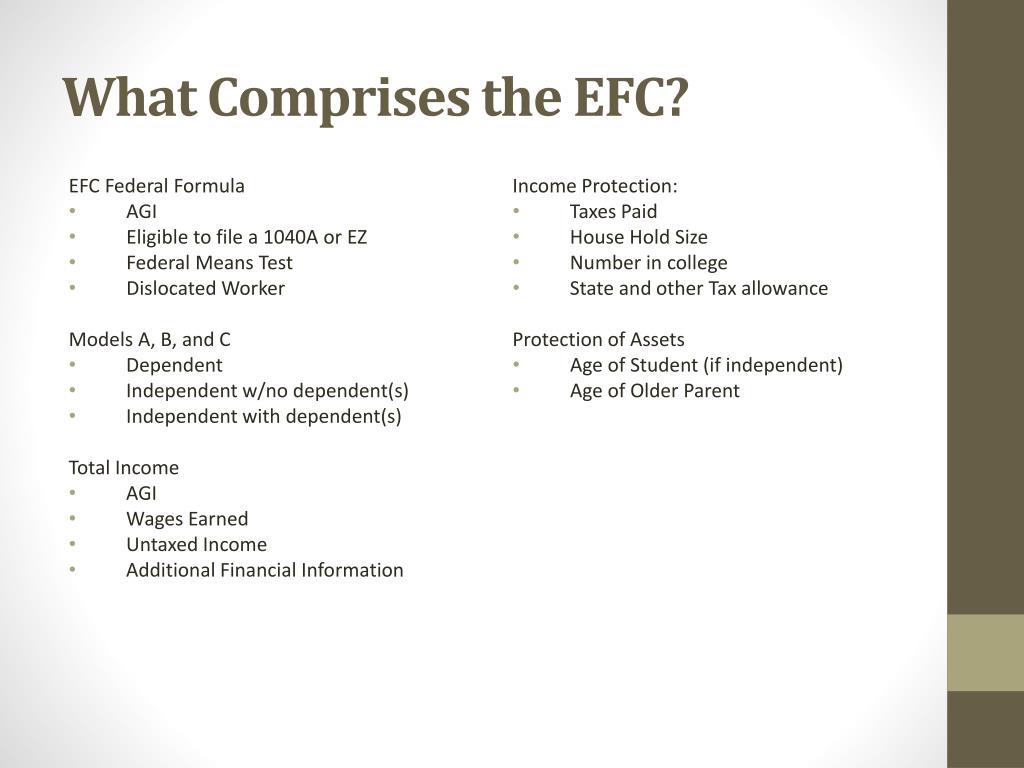 What Comprises the EFC?

EFC Federal Formula
• AGI
• Eligible to file a 1040A or EZ
• Federal Means Test
• Dislocated Worker

Models A, B, and C
• Dependent
• Independent w/no dependent(s)
• Independent with dependent(s)

Total Income
• AGI
• Wages Earned
• Untaxed Income
• Additional Financial Information

Income Protection:
• Taxes Paid
• House Hold Size
• Number in college
• State and other Tax allowance

Protection of Assets
• Age of Student (if independent)
• Age of Older Parent